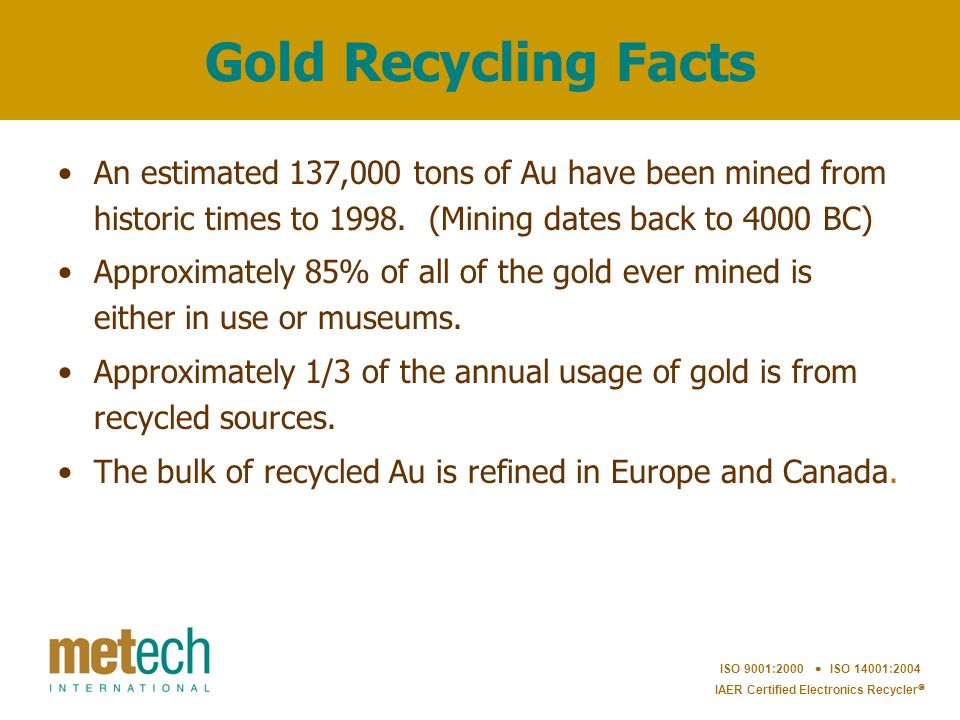 Gold Recycling Facts

• An estimated 137,000 tons of Au have been mined from historic times to 1998. (Mining dates back to 4000 BC)

• Approximately 85% of all of the gold ever mined is either in use or museums.

• Approximately 1/3 of the annual usage of gold is from recycled sources.

• The bulk of recycled Au is refined in Europe and Canada.

metech
INTERNATIONAL

ISO 9001:2000 • ISO 14001:2004
IAER Certified Electronics Recycler®